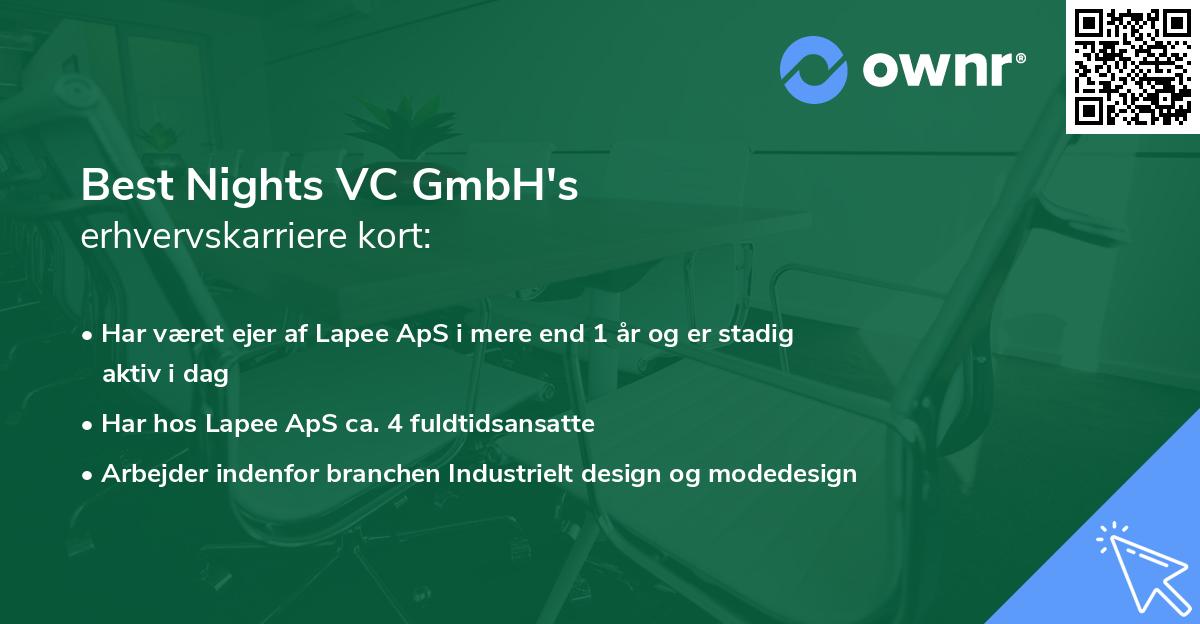 ownr®

Best Nights VC GmbH's
erhvervskarriere kort:

• Har været ejer af Lapee ApS i mere end 1 år og er stadig aktiv i dag
• Har hos Lapee ApS ca. 4 fuldtidsansatte
• Arbejder indenfor branchen Industrielt design og modedesign